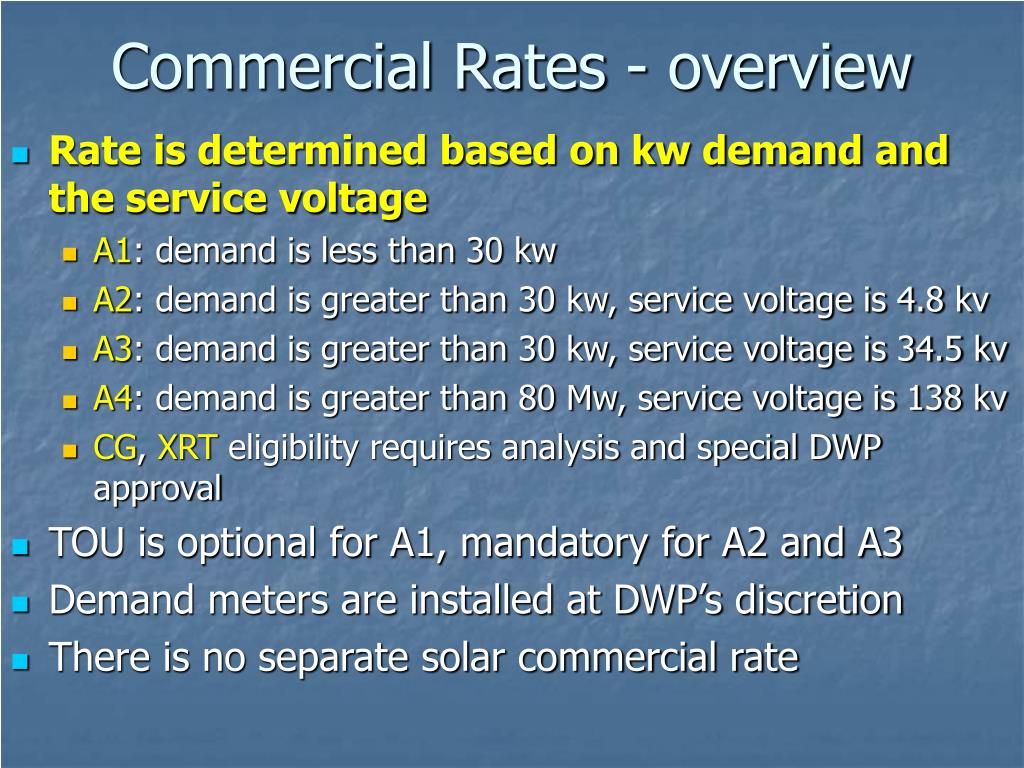 Commercial Rates - overview

Rate is determined based on kw demand and the service voltage

A1: demand is less than 30 kw

A2: demand is greater than 30 kw, service voltage is 4.8 kv

A3: demand is greater than 30 kw, service voltage is 34.5 kv

A4: demand is greater than 80 Mw, service voltage is 138 kv

CG, XRT eligibility requires analysis and special DWP approval

TOU is optional for A1, mandatory for A2 and A3

Demand meters are installed at DWP's discretion

There is no separate solar commercial rate